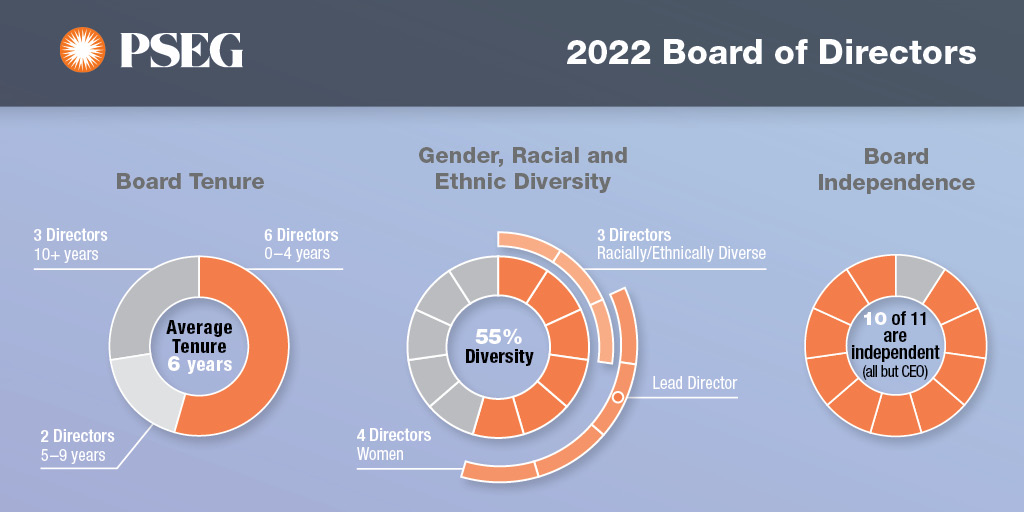 PSEG

2022 Board of Directors

Board Tenure

3 Directors
10+ years

6 Directors
0–4 years

Average Tenure 6 years

2 Directors
5–9 years

Gender, Racial and Ethnic Diversity

3 Directors
Racially/Ethnically Diverse

55% Diversity

Lead Director

4 Directors
Women

Board Independence

10 of 11 are independent (all but CEO)